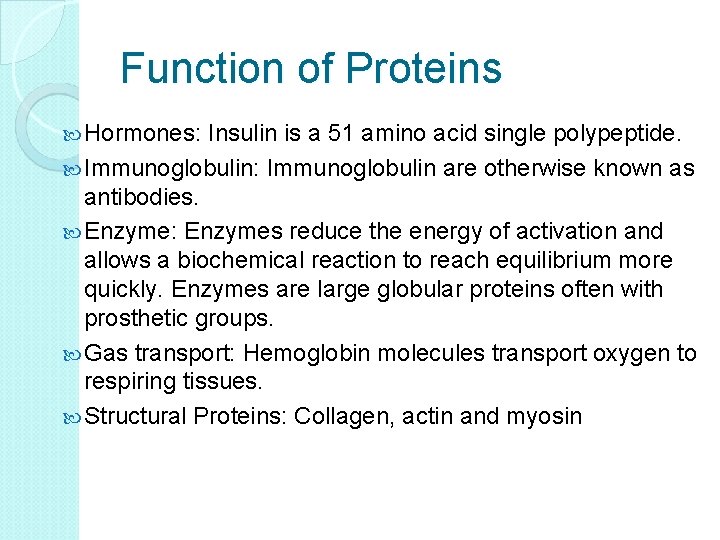 Function of Proteins

Hormones: Insulin is a 51 amino acid single polypeptide.

Immunoglobulin: Immunoglobulin are otherwise known as antibodies.

Enzyme: Enzymes reduce the energy of activation and allows a biochemical reaction to reach equilibrium more quickly. Enzymes are large globular proteins often with prosthetic groups.

Gas transport: Hemoglobin molecules transport oxygen to respiring tissues.

Structural Proteins: Collagen, actin and myosin